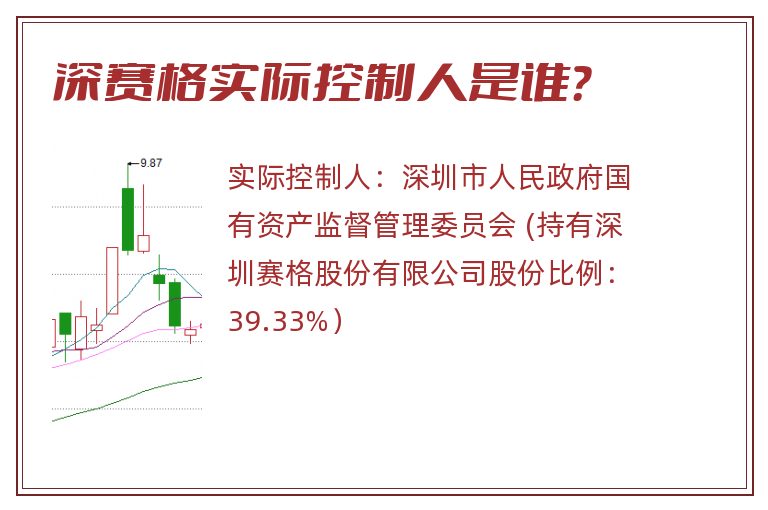 深赛格实际控制人是谁?

9.87

实际控制人：深圳市人民政府国有资产监督管理委员会 (持有深圳赛格股份有限公司股份比例：39.33%)